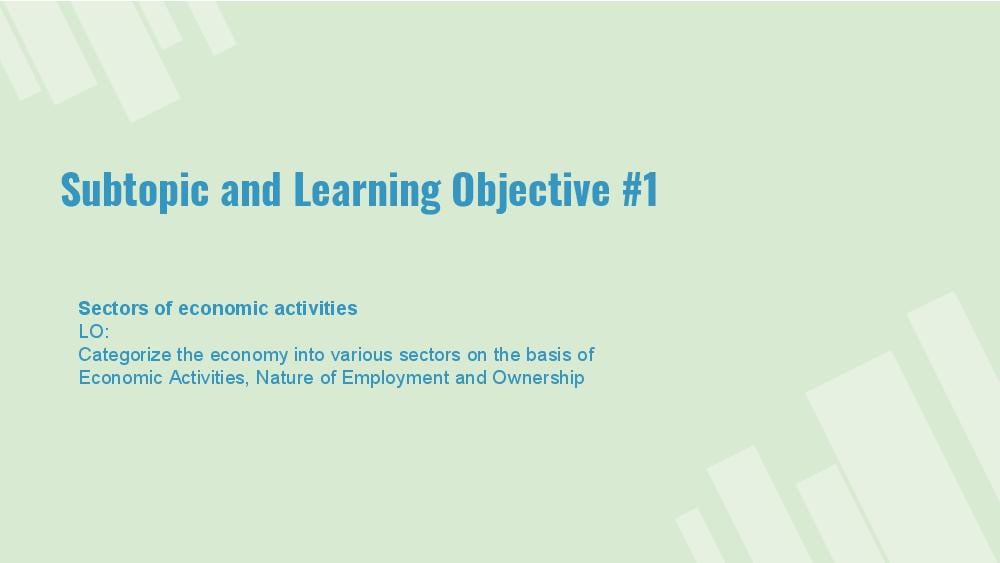 Subtopic and Learning Objective #1

Sectors of economic activities
LO:
Categorize the economy into various sectors on the basis of Economic Activities, Nature of Employment and Ownership